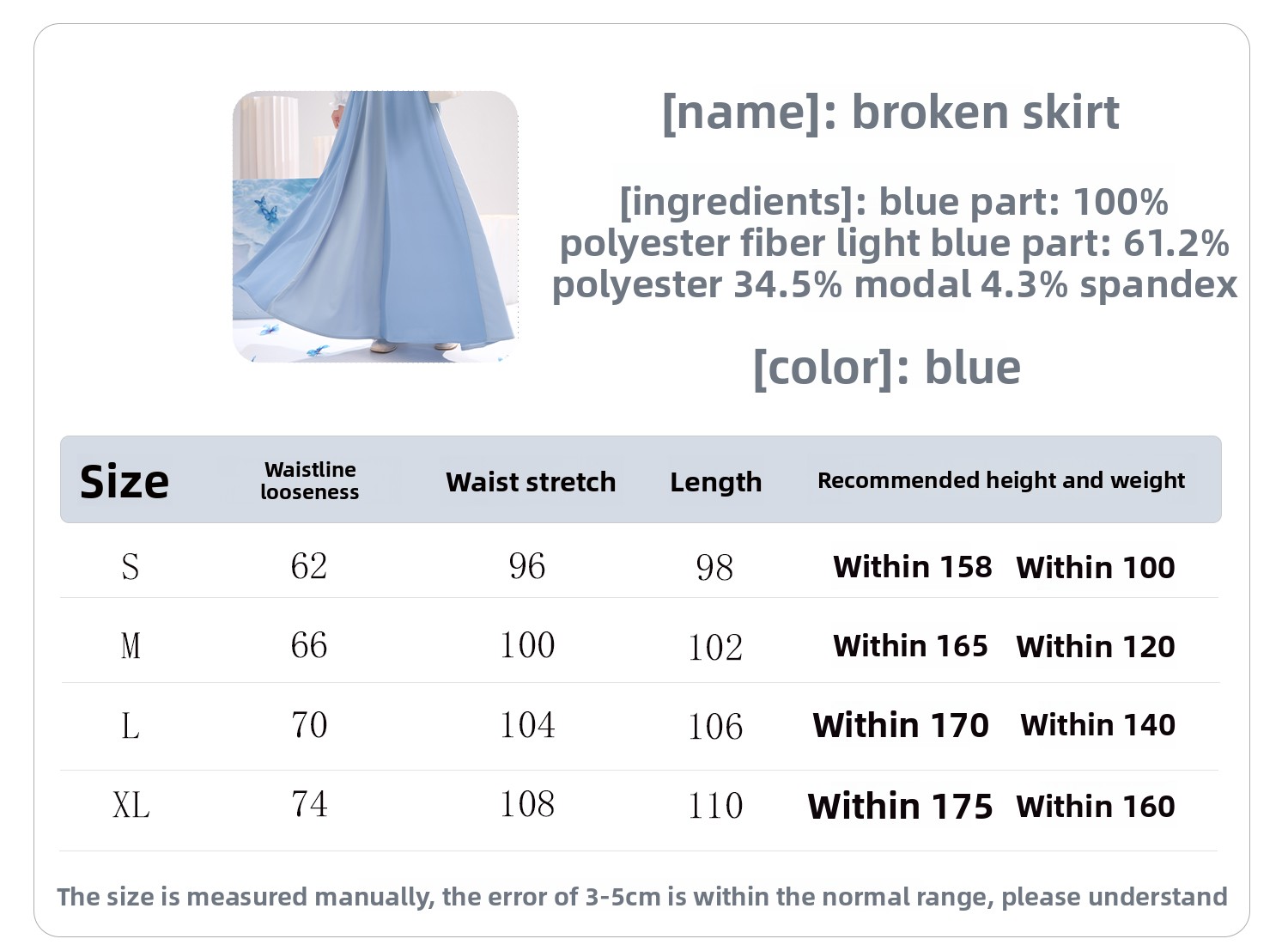 [name]: broken skirt

[ingredients]: blue part: 100% polyester fiber light blue part: 61.2% polyester 34.5% modal 4.3% spandex

[color]: blue

| Size | Waistline looseness | Waist stretch | Length | Recommended height and weight |
|---|---|---|---|---|
| S | 62 | 96 | 98 | Within 158 Within 100 |
| M | 66 | 100 | 102 | Within 165 Within 120 |
| L | 70 | 104 | 106 | Within 170 Within 140 |
| XL | 74 | 108 | 110 | Within 175 Within 160 |

The size is measured manually, the error of 3-5cm is within the normal range, please understand